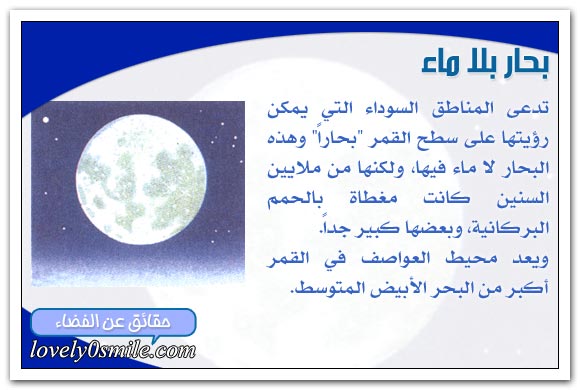 بحار بلا ماء

تدعى المناطق السوداء التي يمكن رؤيتها على سطح القمر "بحاراً" وهذه البحار لا ماء فيها، ولكنها من ملايين السنين كانت مغطاة بالحمم البركانية، وبعضها كبير جداً.
ويعد محيط العواصف في القمر أكبر من البحر الأبيض المتوسط.

حقائق عن الفضاء
lovely0smile.com